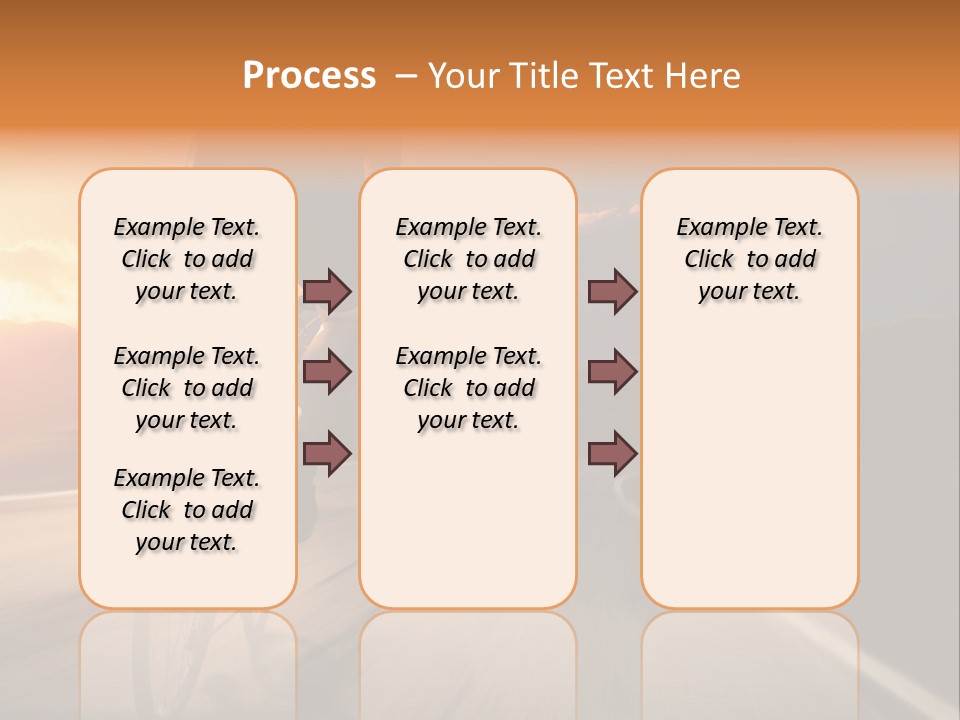 Process – Your Title Text Here

Example Text. Click to add your text.

Example Text. Click to add your text.

Example Text. Click to add your text.

Example Text. Click to add your text.

Example Text. Click to add your text.

Example Text. Click to add your text.